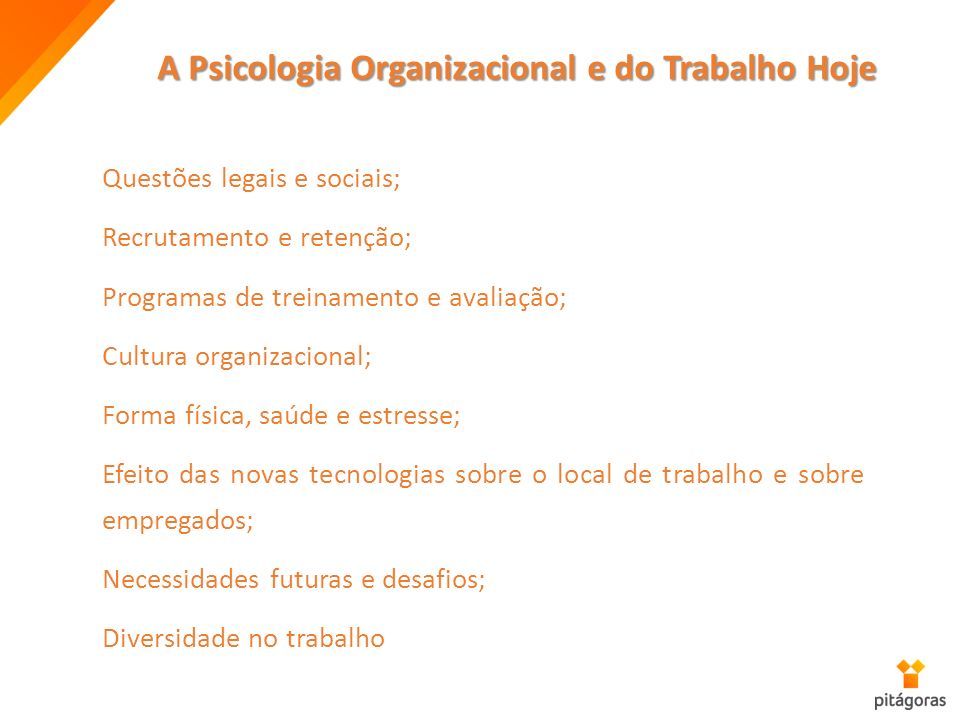 A Psicologia Organizacional e do Trabalho Hoje

Questões legais e sociais;

Recrutamento e retenção;

Programas de treinamento e avaliação;

Cultura organizacional;

Forma física, saúde e estresse;

Efeito das novas tecnologias sobre o local de trabalho e sobre empregados;

Necessidades futuras e desafios;

Diversidade no trabalho

pitágoras